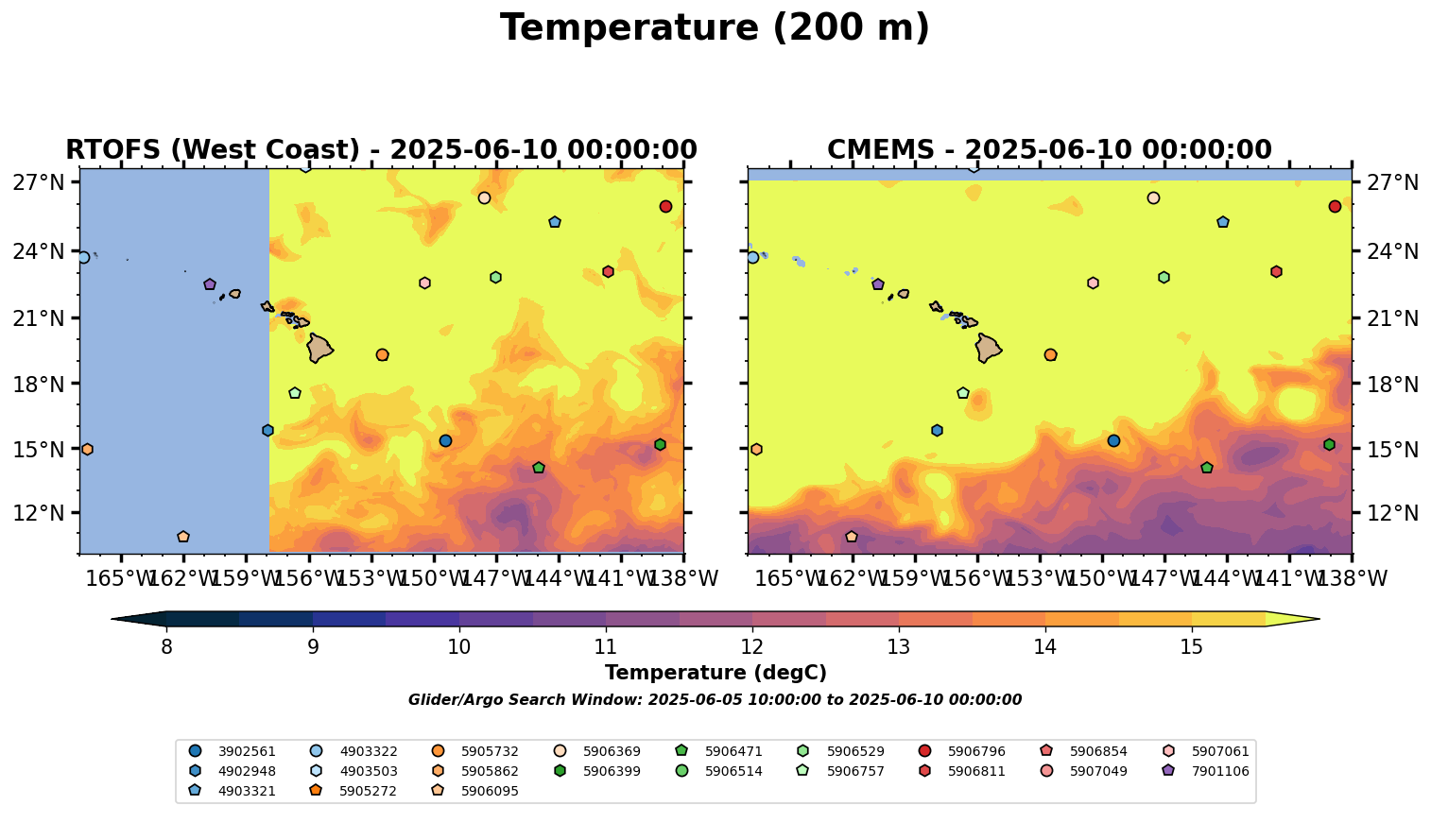 Temperature (200 m)

RTOFS (West Coast) - 2025-06-10 00:00:00

27°N
24°N
21°N
18°N
15°N
12°N

165°W 162°W 159°W 156°W 153°W 150°W 147°W 144°W 141°W 138°W

CMEMS - 2025-06-10 00:00:00

27°N
24°N
21°N
18°N
15°N
12°N

165°W 162°W 159°W 156°W 153°W 150°W 147°W 144°W 141°W 138°W

8 9 10 11 12 13 14 15

Temperature (degC)

Glider/Argo Search Window: 2025-06-05 10:00:00 to 2025-06-10 00:00:00

3902561
4902948
4903321
4903322
4903503
5905272
5905732
5905862
5906095
5906369
5906399
5906471
5906514
5906529
5906757
5906796
5906811
5906854
5907049
5907061
7901106